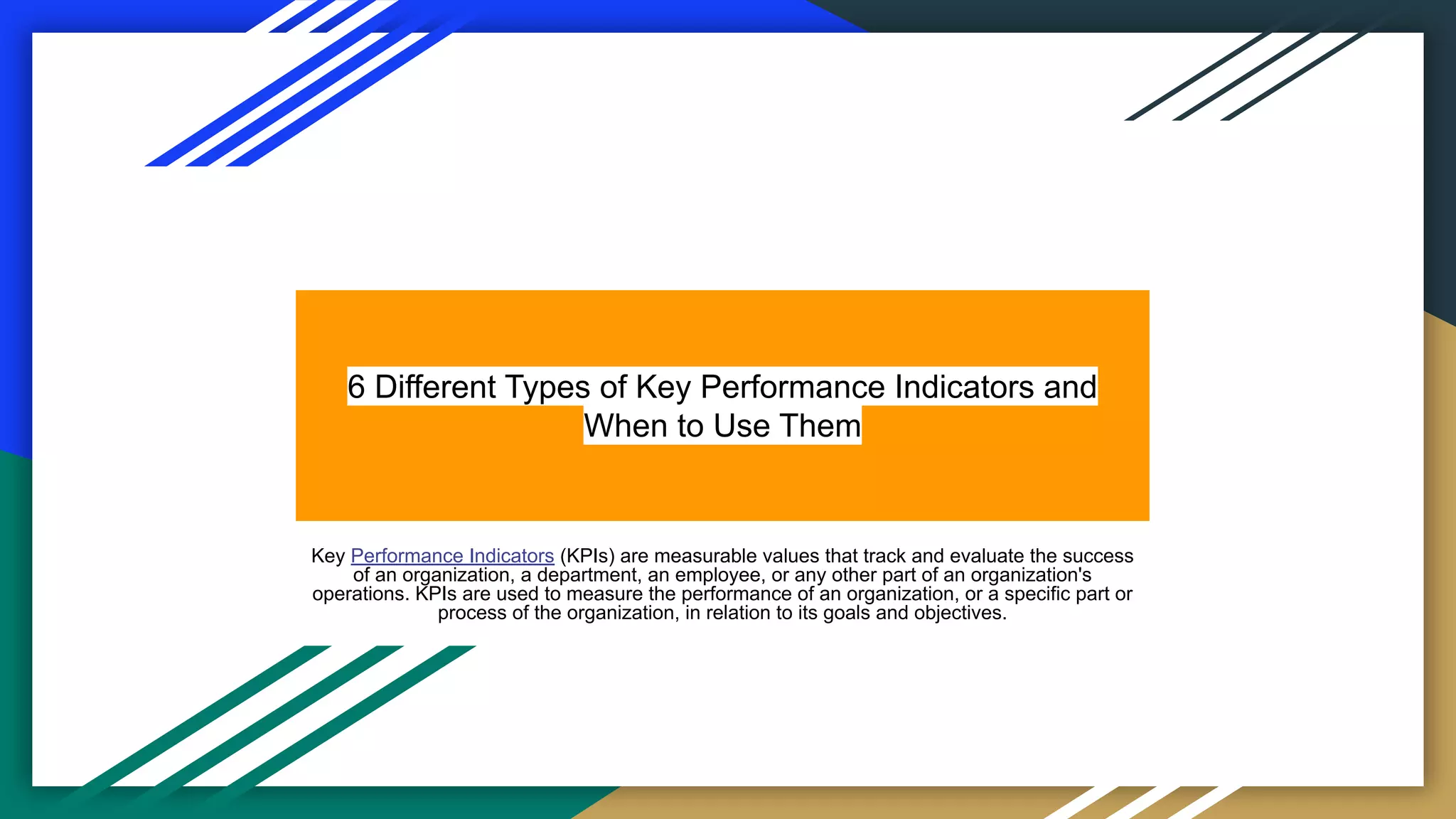 6 Different Types of Key Performance Indicators and When to Use Them

Key Performance Indicators (KPIs) are measurable values that track and evaluate the success of an organization, a department, an employee, or any other part of an organization's operations. KPIs are used to measure the performance of an organization, or a specific part or process of the organization, in relation to its goals and objectives.